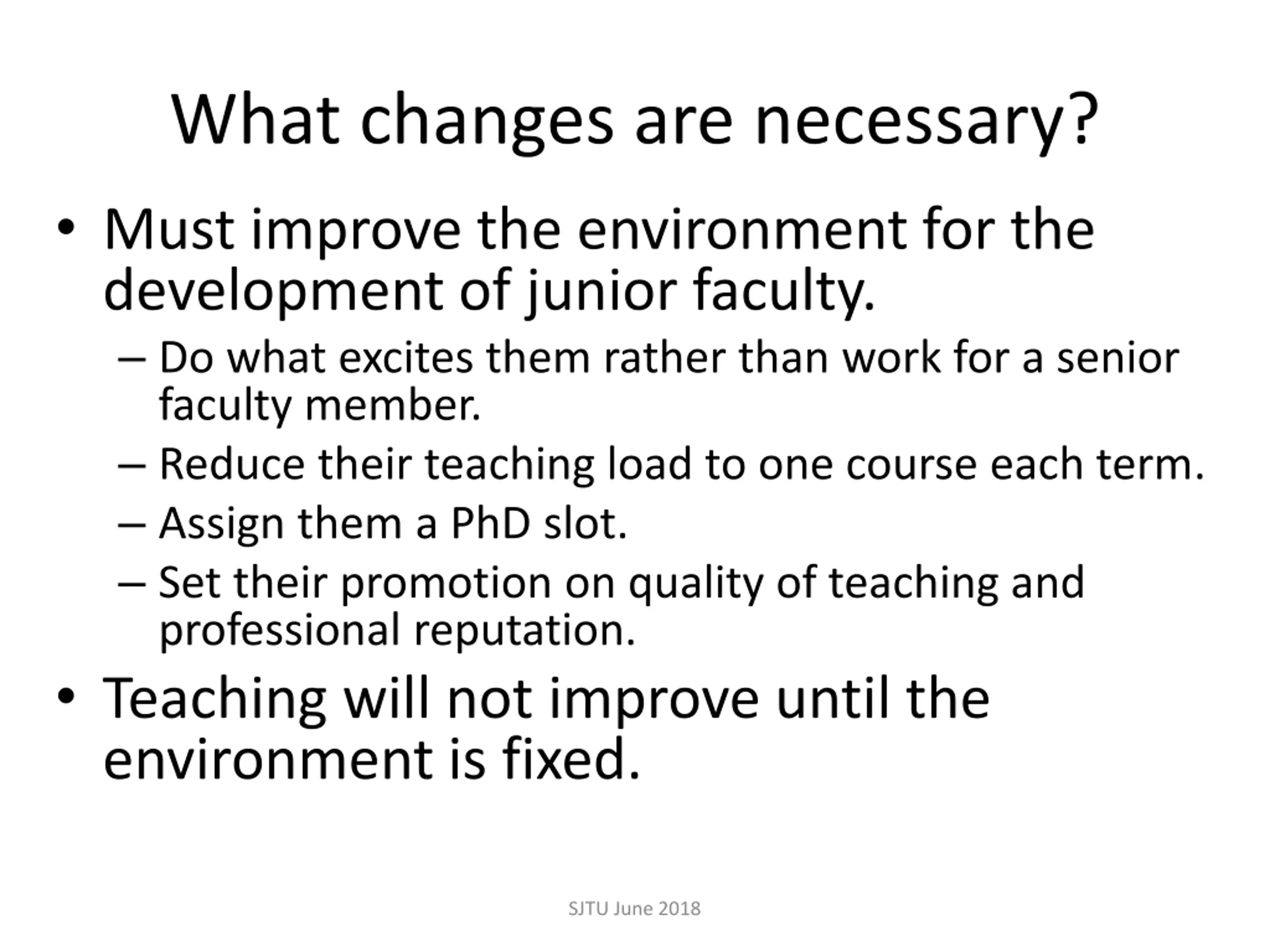 What changes are necessary?

• Must improve the environment for the development of junior faculty.
  – Do what excites them rather than work for a senior faculty member.
  – Reduce their teaching load to one course each term.
  – Assign them a PhD slot.
  – Set their promotion on quality of teaching and professional reputation.
• Teaching will not improve until the environment is fixed.

SJTU June 2018